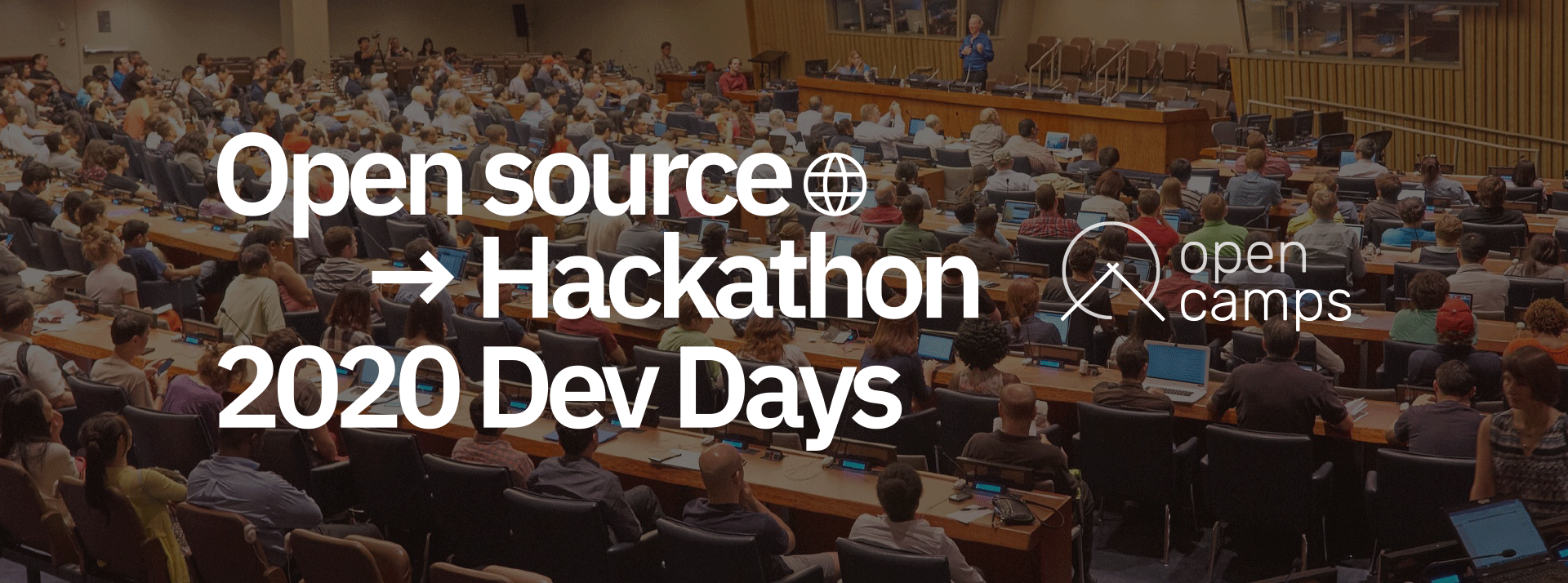 Open source
→ Hackathon
2020 Dev Days

open
camps